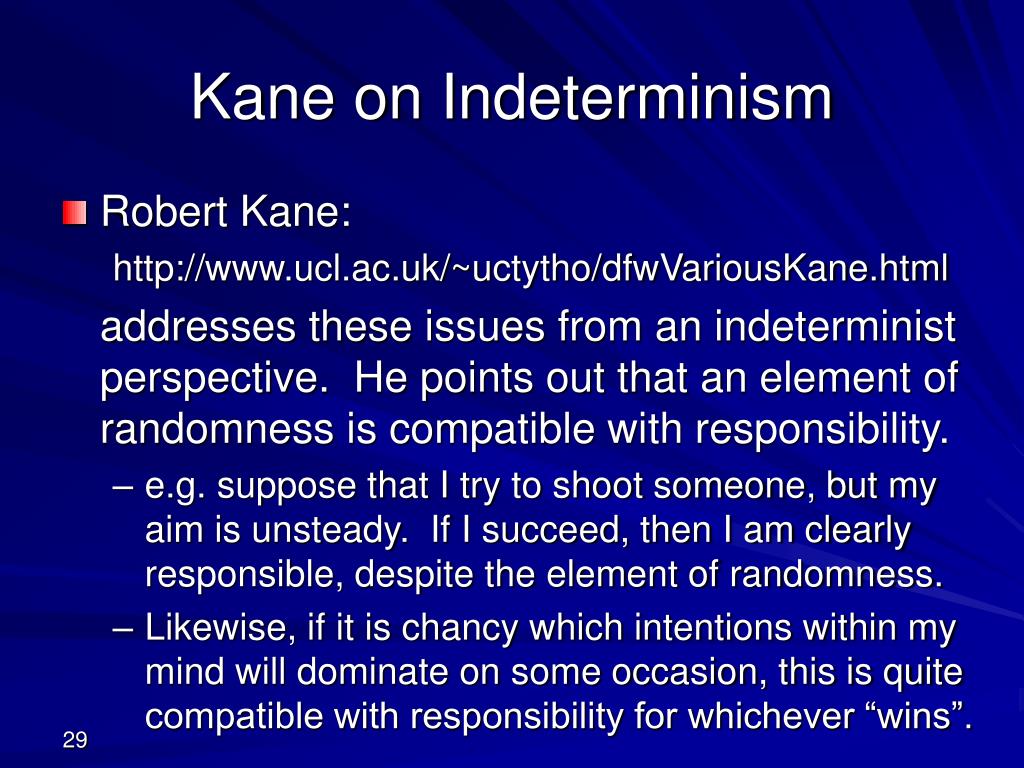 Kane on Indeterminism

Robert Kane:
http://www.ucl.ac.uk/~uctytho/dfwVariousKane.html
addresses these issues from an indeterminist perspective. He points out that an element of randomness is compatible with responsibility.

– e.g. suppose that I try to shoot someone, but my aim is unsteady. If I succeed, then I am clearly responsible, despite the element of randomness.

– Likewise, if it is chancy which intentions within my mind will dominate on some occasion, this is quite compatible with responsibility for whichever “wins”.

29